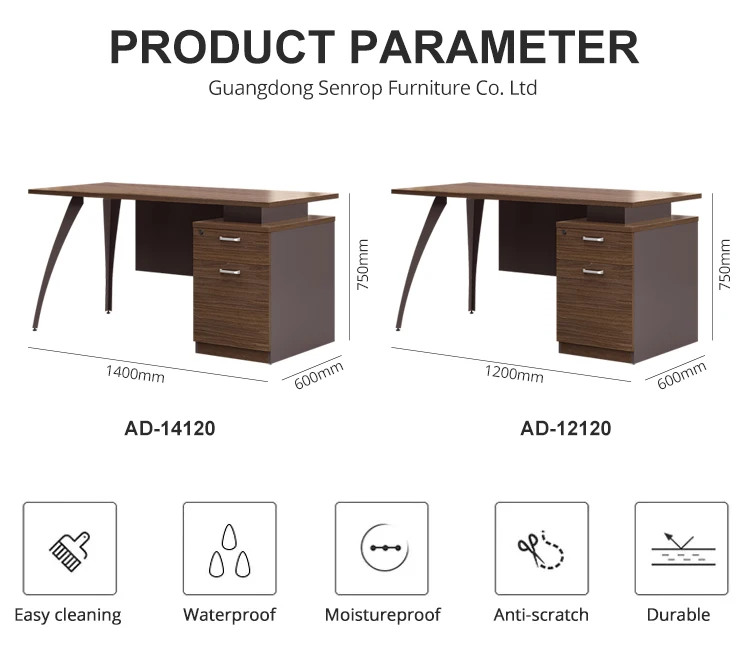 PRODUCT PARAMETER
Guangdong Senrop Furniture Co. Ltd

750mm
1400mm
600mm
AD-14120

750mm
1200mm
600mm
AD-12120

Easy cleaning
Waterproof
Moistureproof
Anti-scratch
Durable